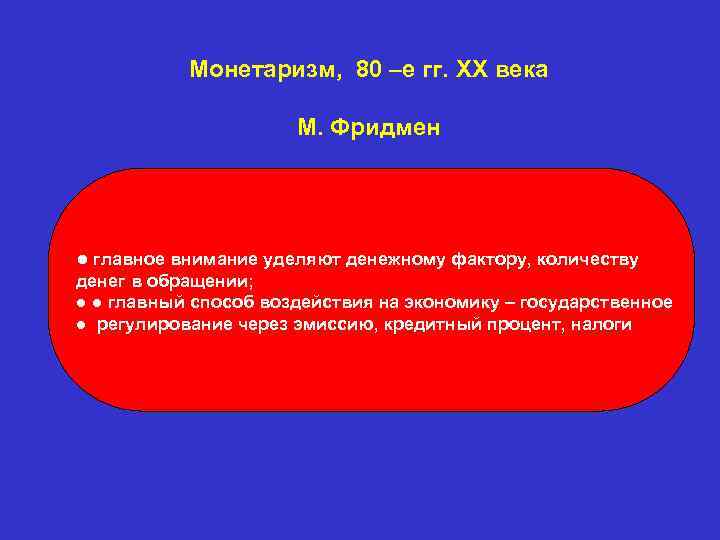 Монетаризм, 80 –е гг. XX века

М. Фридмен

● главное внимание уделяют денежному фактору, количеству денег в обращении;
● ● главный способ воздействия на экономику – государственное
● регулирование через эмиссию, кредитный процент, налоги